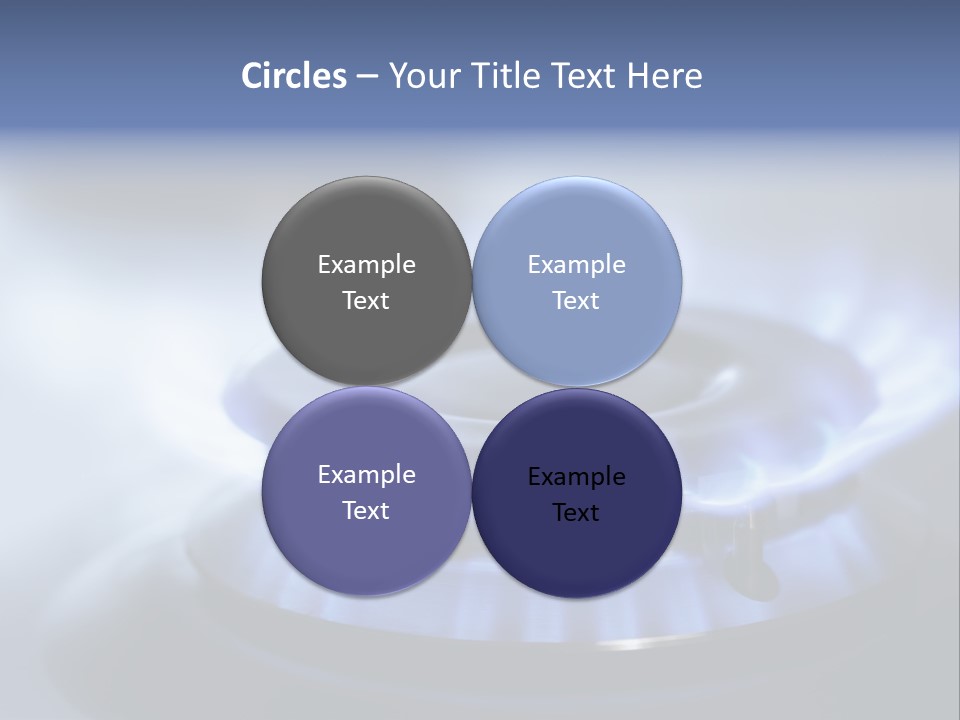 Circles – Your Title Text Here

Example Text

Example Text

Example Text

Example Text